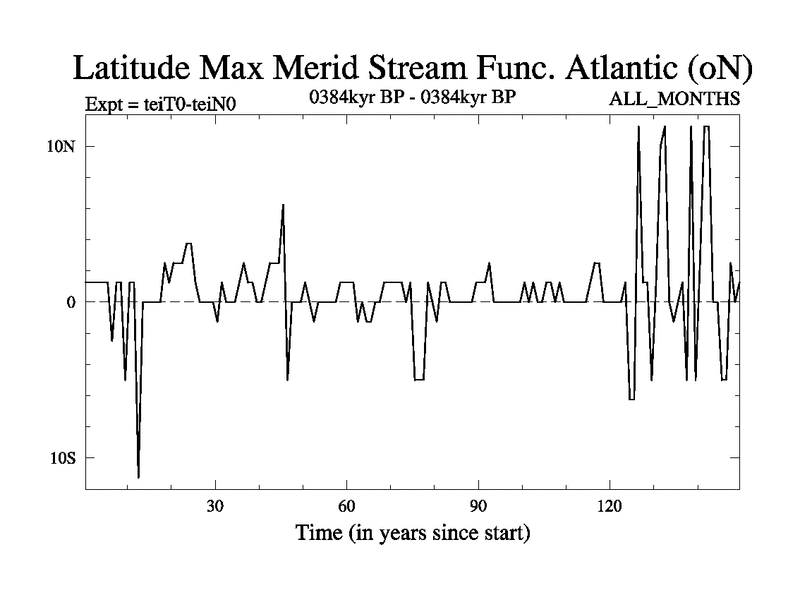 Latitude Max Merid Stream Func. Atlantic (oN)

Expt = teiT0-teiN0

0384kyr BP - 0384kyr BP

ALL_MONTHS

10N

0

10S

30

60

90

120

Time (in years since start)